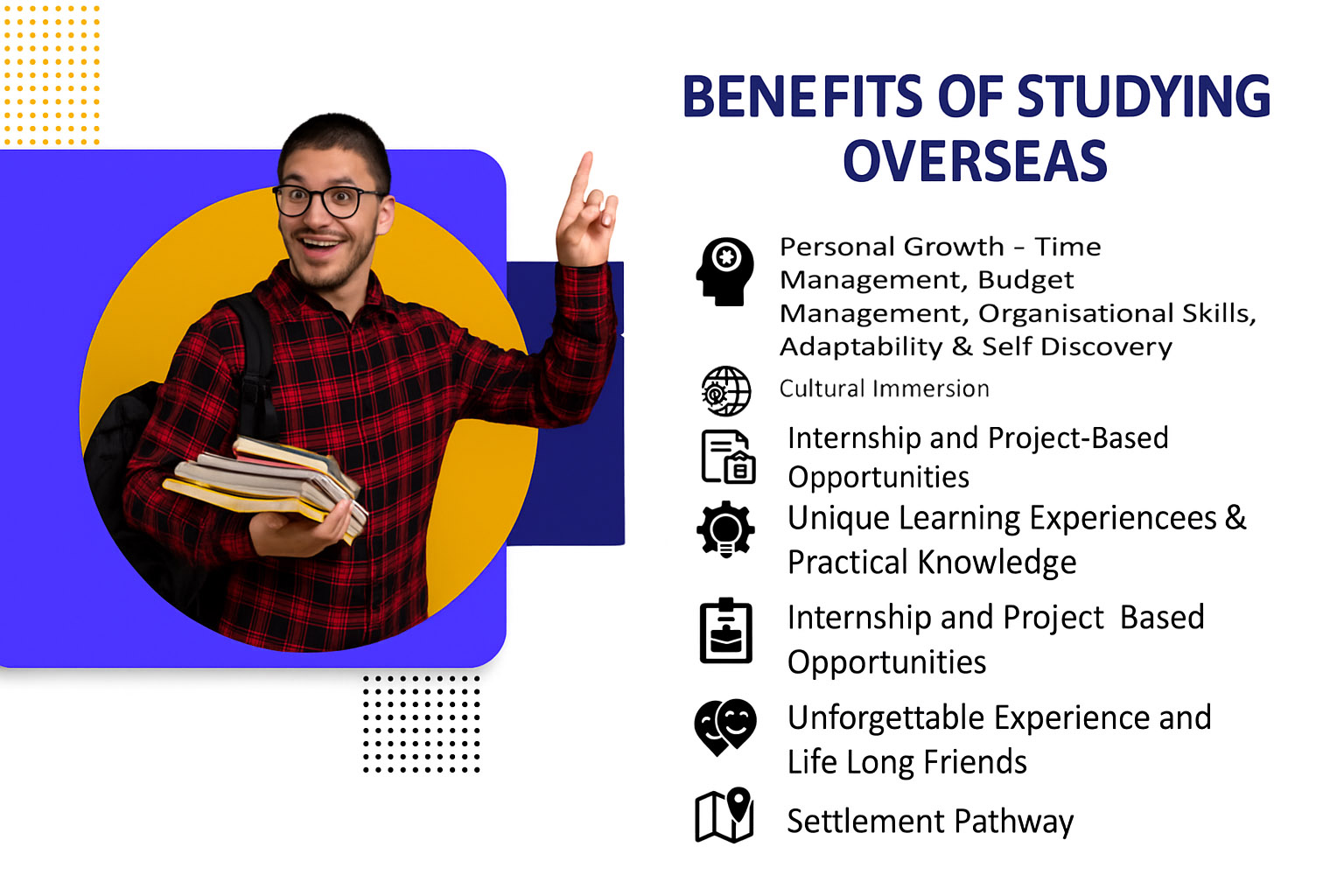 BENEFITS OF STUDYING OVERSEAS

Personal Growth - Time Management, Budget Management, Organisational Skills, Adaptability & Self Discovery

Cultural Immersion

Internship and Project-Based Opportunities

Unique Learning Experiencees & Practical Knowledge

Internship and Project  Based Opportunities

Unforgettable Experience and Life Long Friends

Settlement Pathway